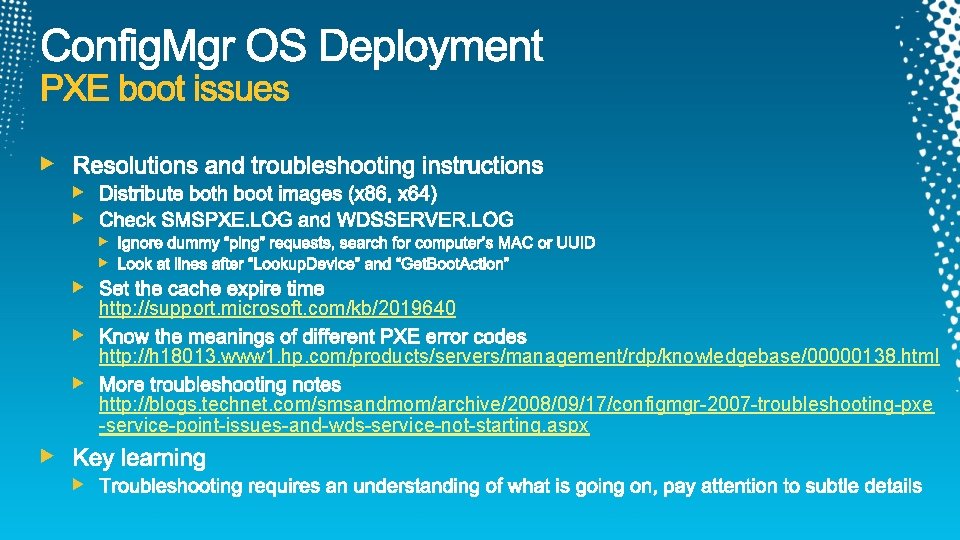 ConfigMgr OS Deployment
PXE boot issues

Resolutions and troubleshooting instructions

Distribute both boot images (x86, x64)

Check SMSPXE.LOG and WDSSERVER.LOG

Ignore dummy "ping" requests, search for computer's MAC or UUID

Look at lines after "LookupDevice" and "GetBootAction"

Set the cache expire time
http://support.microsoft.com/kb/2019640

Know the meanings of different PXE error codes
http://h18013.www1.hp.com/products/servers/management/rdp/knowledgebase/00000138.html

More troubleshooting notes
http://blogs.technet.com/smsandmom/archive/2008/09/17/configmgr-2007-troubleshooting-pxe-service-point-issues-and-wds-service-not-starting.aspx

Key learning

Troubleshooting requires an understanding of what is going on, pay attention to subtle details